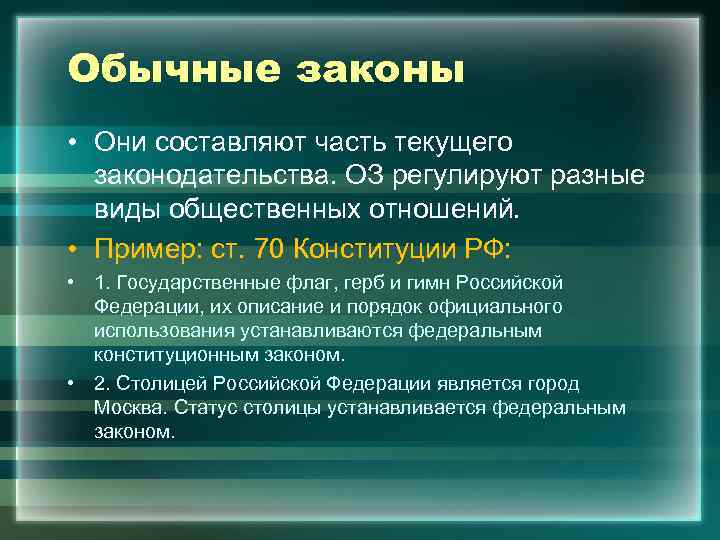 Обычные законы

• Они составляют часть текущего законодательства. ОЗ регулируют разные виды общественных отношений.

• Пример: ст. 70 Конституции РФ:

• 1. Государственные флаг, герб и гимн Российской Федерации, их описание и порядок официального использования устанавливаются федеральным конституционным законом.

• 2. Столицей Российской Федерации является город Москва. Статус столицы устанавливается федеральным законом.